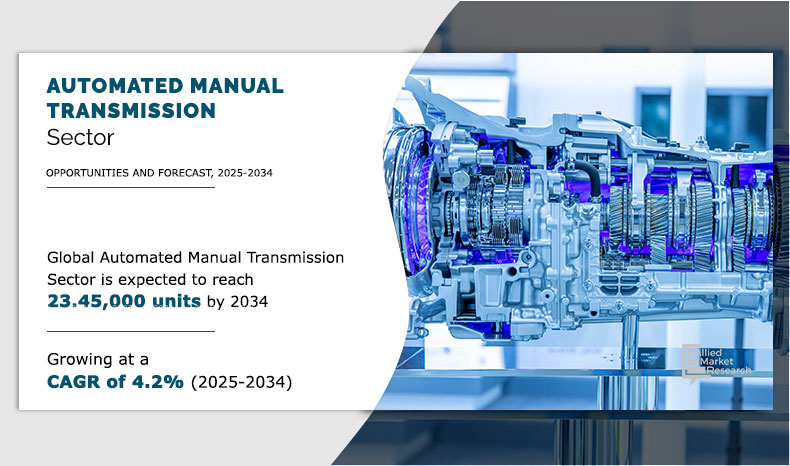 AUTOMATED MANUAL TRANSMISSION
Sector

OPPORTUNITIES AND FORECAST, 2025-2034

Global Automated Manual Transmission Sector is expected to reach 23.45,000 units by 2034

Growing at a CAGR of 4.2% (2025-2034)

Allied Market Research